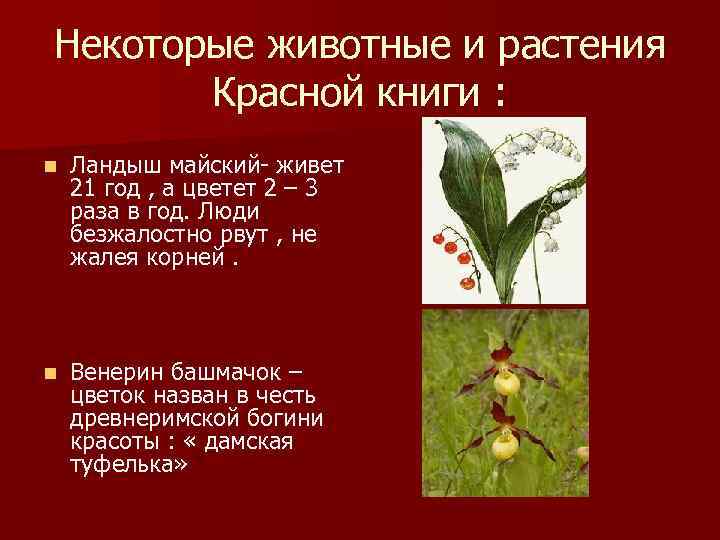 Некоторые животные и растения Красной книги :

Ландыш майский- живет 21 год , а цветет 2 – 3 раза в год. Люди безжалостно рвут , не жалея корней .

Венерин башмачок – цветок назван в честь древнеримской богини красоты : « дамская туфелька»